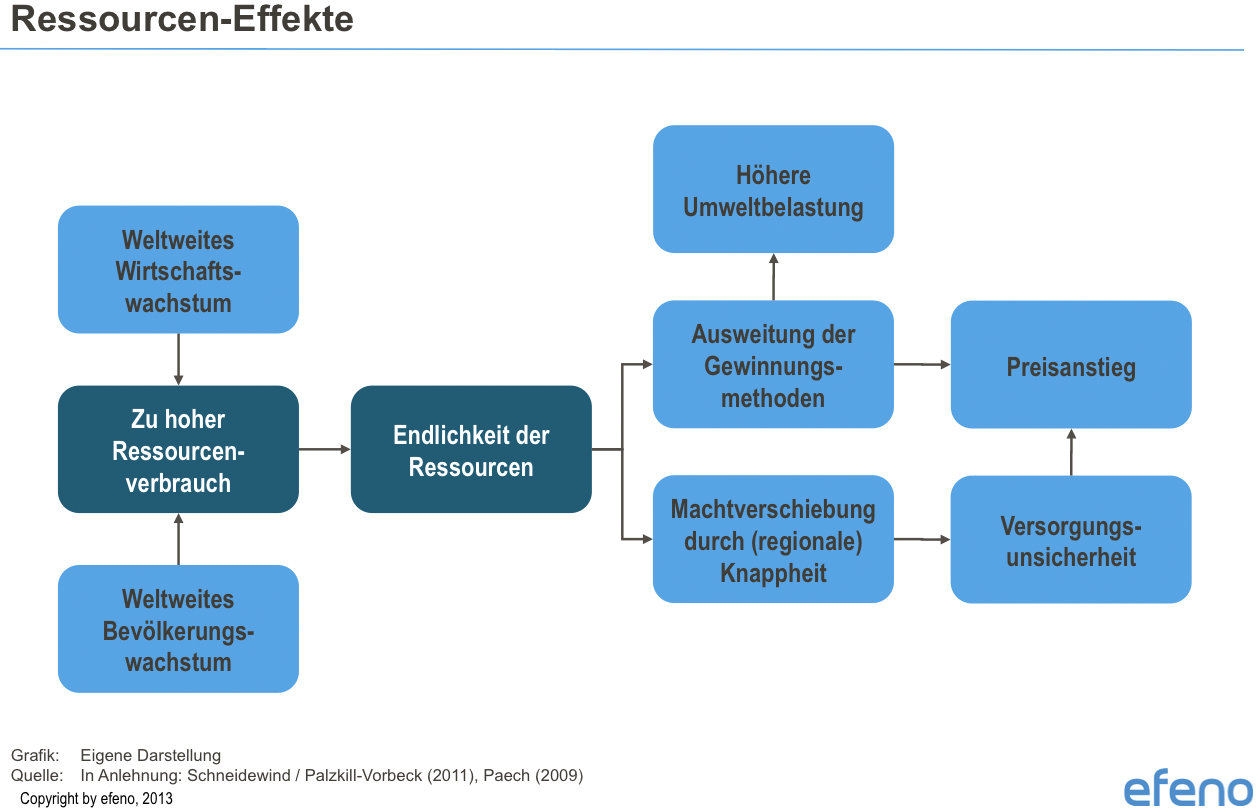 Ressourcen-Effekte

Weltweites Wirtschaftswachstum

Zu hoher Ressourcenverbrauch

Weltweites Bevölkerungswachstum

Endlichkeit der Ressourcen

Höhere Umweltbelastung

Ausweitung der Gewinnungsmethoden

Machtverschiebung durch (regionale) Knappheit

Preisanstieg

Versorgungsunsicherheit

Grafik: Eigene Darstellung
Quelle: In Anlehnung: Schneidewind / Palzkill-Vorbeck (2011), Paech (2009)
Copyright by efeno, 2013

efeno